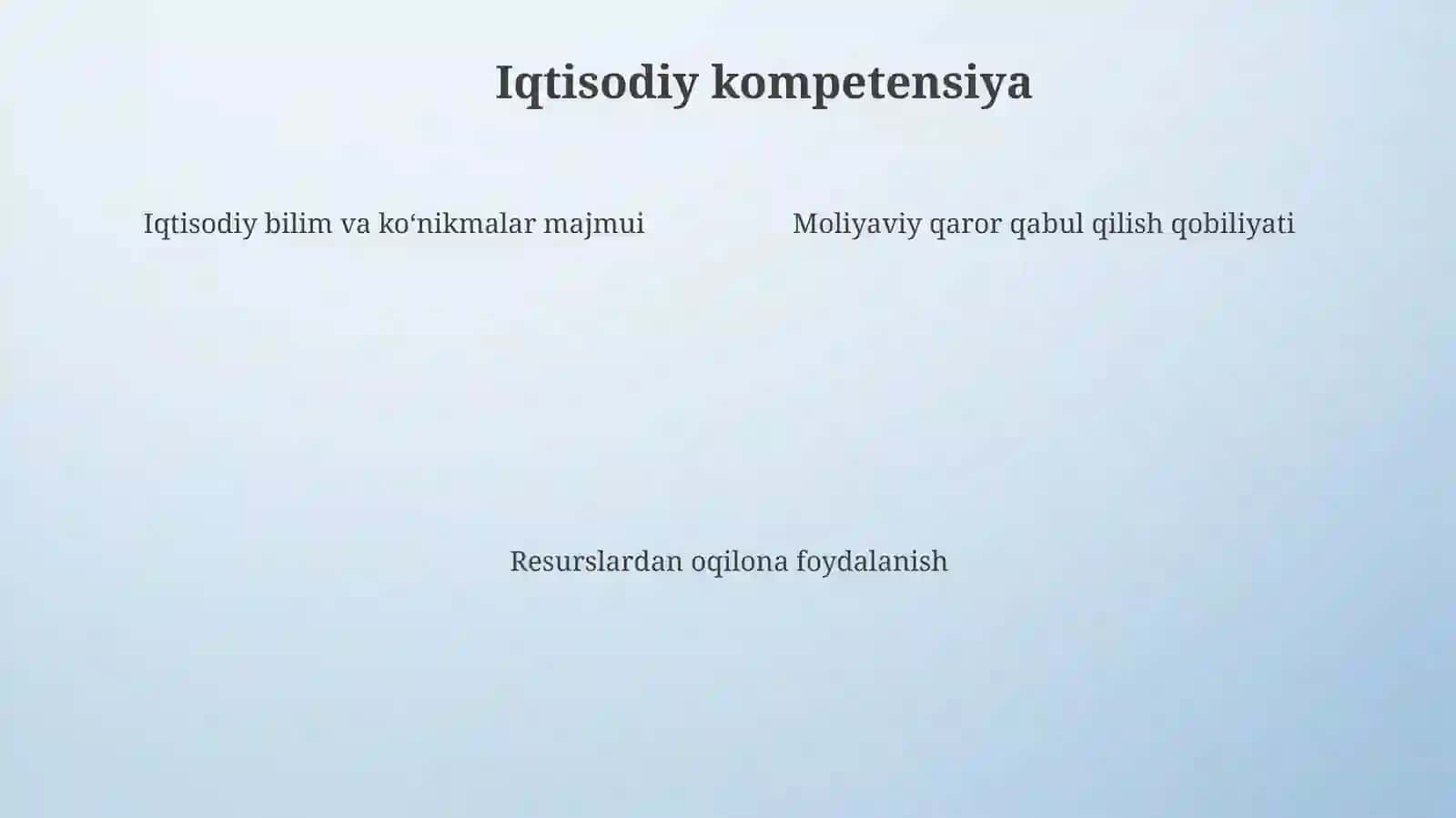 Iqtisodiy kompetensiya

Iqtisodiy bilim va ko‘nikmalar majmui

Moliyaviy qaror qabul qilish qobiliyati

Resurslardan oqilona foydalanish